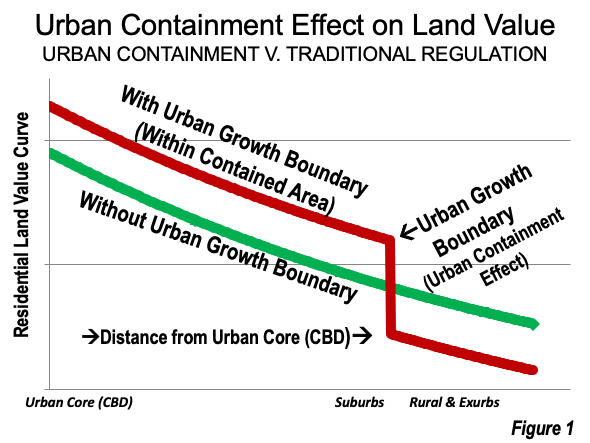 Urban Containment Effect on Land Value
URBAN CONTAINMENT V. TRADITIONAL REGULATION

Residential Land Value Curve

With Urban Growth Boundary (Within Contained Area)

Without Urban Growth Boundary

←Urban Growth Boundary (Urban Containment Effect)

→Distance from Urban Core (CBD)→

Urban Core (CBD)

Suburbs

Rural & Exurbs

Figure 1